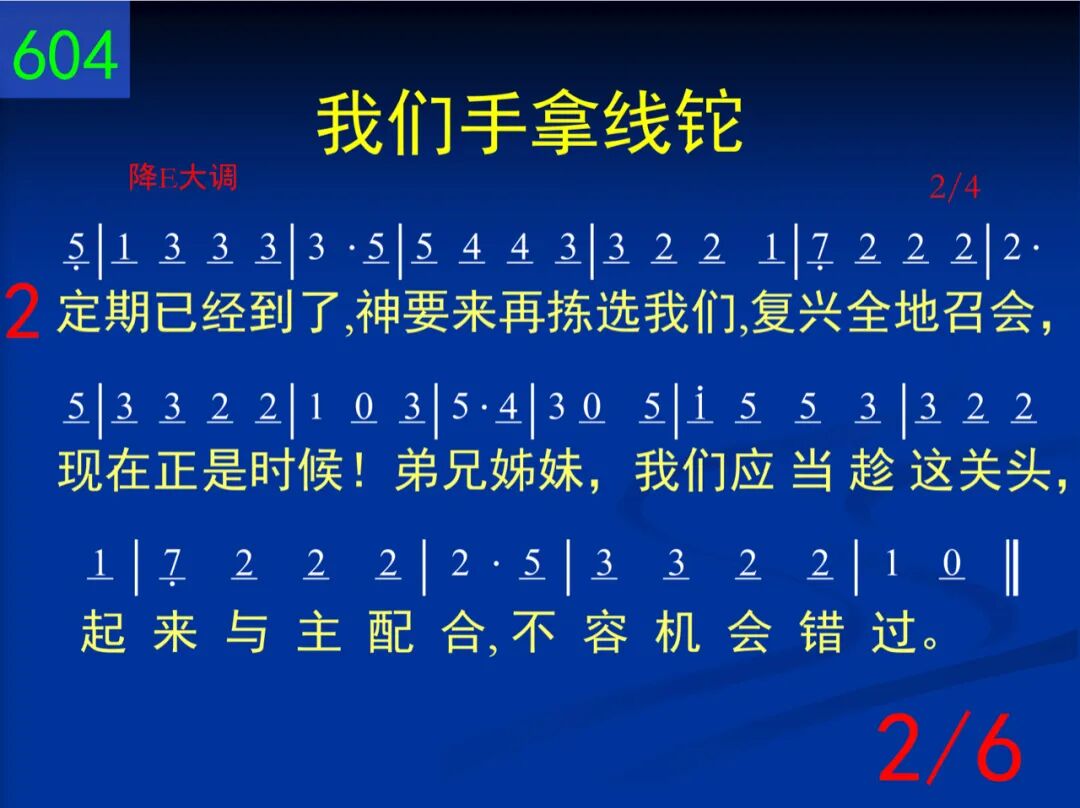 604

我们手拿线铊

降E大调

2/4

5 | 1 3 3 3 | 3 · 5 | 5 4 4 3 | 3 2 2 1 | 7 2 2 2 | 2 ·

2 定期已经到了,神要来再拣选我们,复兴全地召会,

5 | 3 3 2 2 | 1 0 3 | 5 · 4 | 3 0 5 | i 5 5 3 | 3 2 2

现在正是时候!弟兄姊妹,我们应 当 趁 这关头,

1 | 7 2 2 2 | 2 · 5 | 3 3 2 2 | 1 0 ‖

起 来 与 主 配 合,不 容 机 会 错 过。

2/6